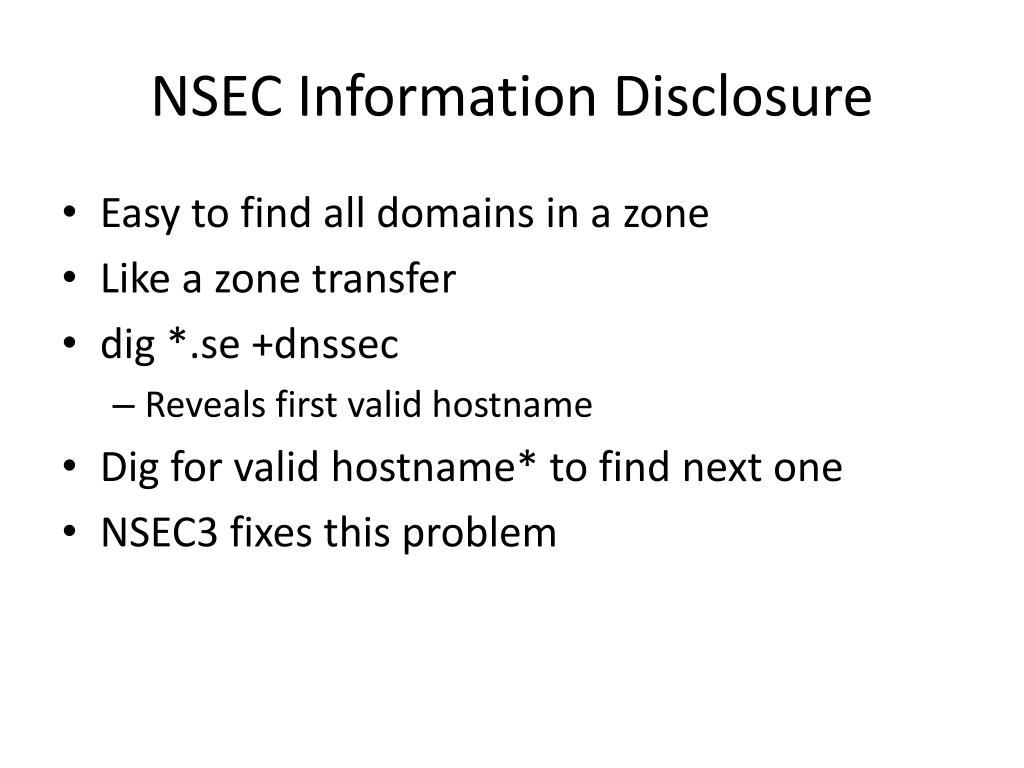 NSEC Information Disclosure

• Easy to find all domains in a zone
• Like a zone transfer
• dig *.se +dnssec
– Reveals first valid hostname
• Dig for valid hostname* to find next one
• NSEC3 fixes this problem